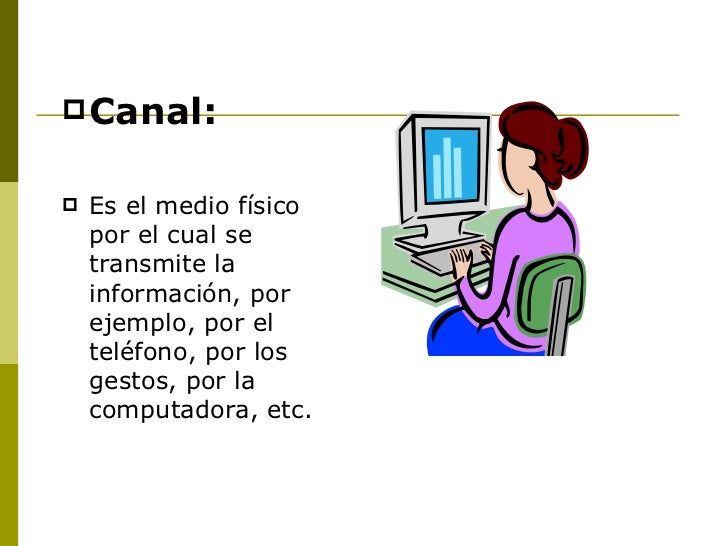 Canal:

Es el medio físico por el cual se transmite la información, por ejemplo, por el teléfono, por los gestos, por la computadora, etc.